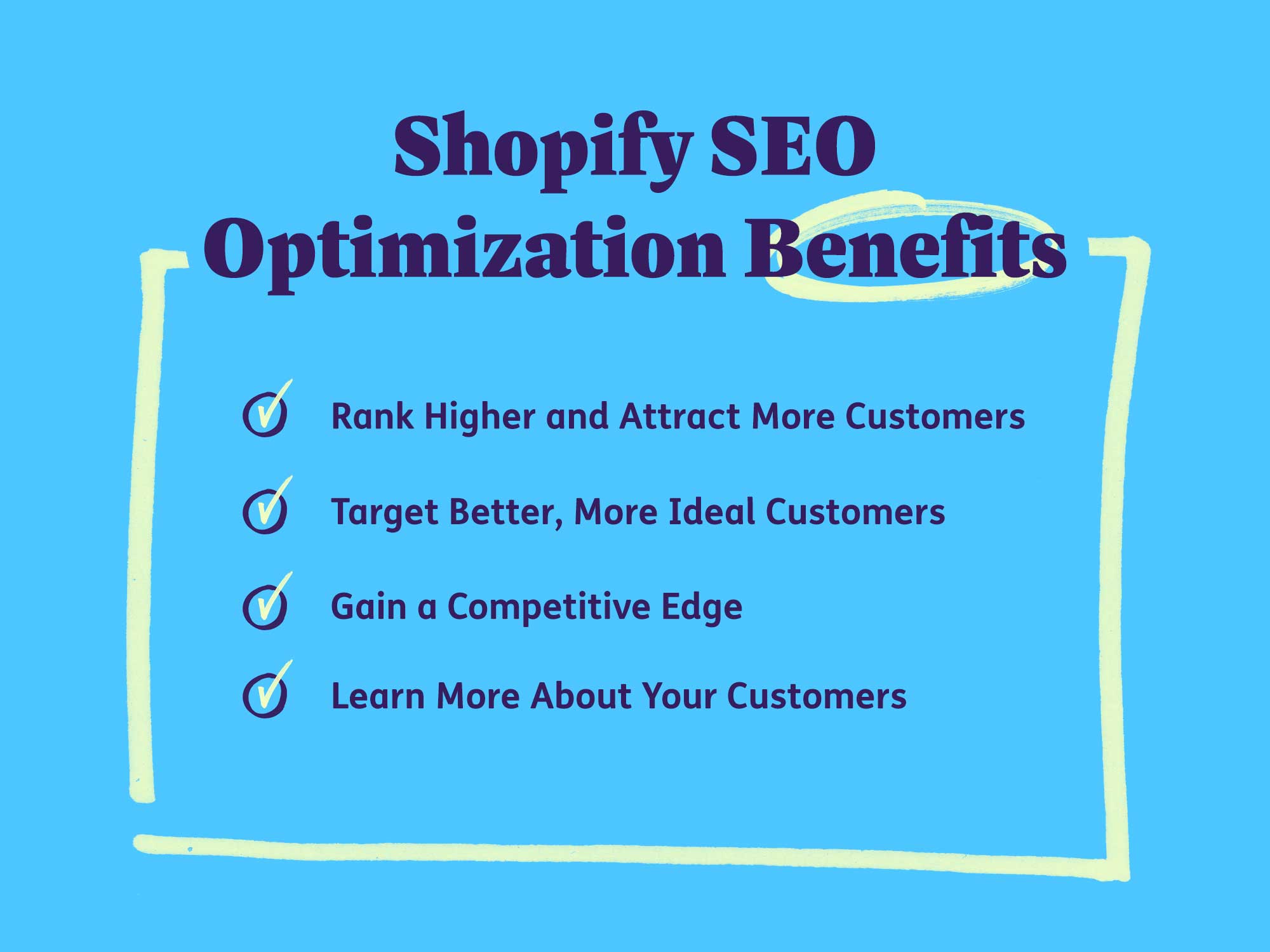 Shopify SEO Optimization Benefits

Rank Higher and Attract More Customers

Target Better, More Ideal Customers

Gain a Competitive Edge

Learn More About Your Customers